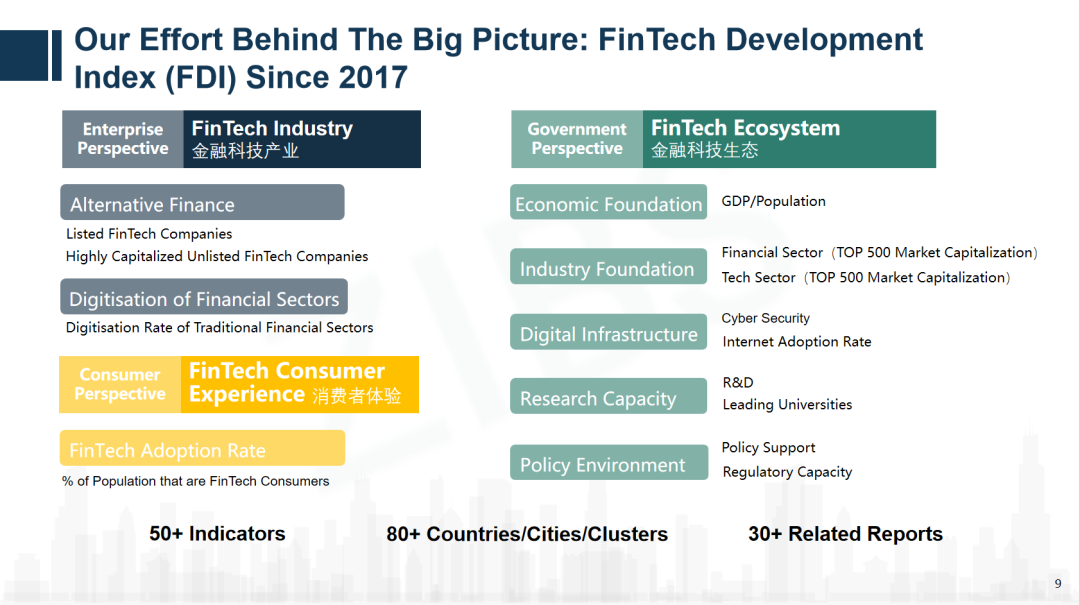 Our Effort Behind The Big Picture: FinTech Development Index (FDI) Since 2017

Enterprise Perspective

FinTech Industry
金融科技产业

Alternative Finance

Listed FinTech Companies
Highly Capitalized Unlisted FinTech Companies

Digitisation of Financial Sectors

Digitisation Rate of Traditional Financial Sectors

Consumer Perspective

FinTech Consumer Experience 消费者体验

FinTech Adoption Rate

% of Population that are FinTech Consumers

Government Perspective

FinTech Ecosystem
金融科技生态

Economic Foundation

GDP/Population

Industry Foundation

Financial Sector（TOP 500 Market Capitalization）
Tech Sector（TOP 500 Market Capitalization）

Digital Infrastructure

Cyber Security
Internet Adoption Rate

Research Capacity

R&D
Leading Universities

Policy Environment

Policy Support
Regulatory Capacity

50+ Indicators

80+ Countries/Cities/Clusters

30+ Related Reports

9